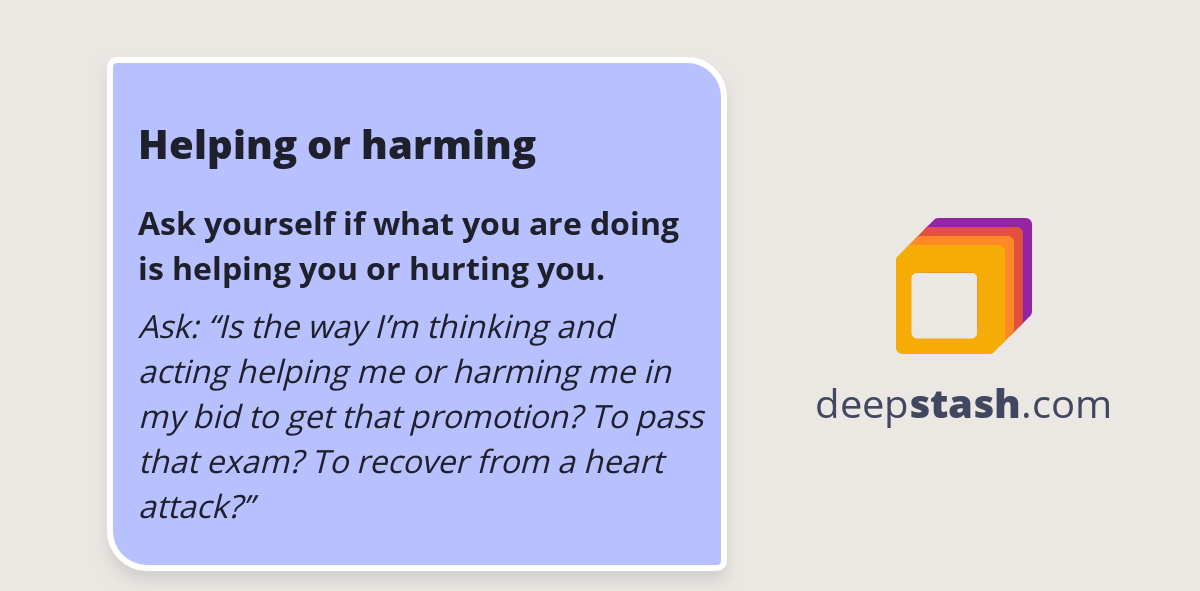 Helping or harming

Ask yourself if what you are doing is helping you or hurting you.

Ask: “Is the way I’m thinking and acting helping me or harming me in my bid to get that promotion? To pass that exam? To recover from a heart attack?”

deepstash.com